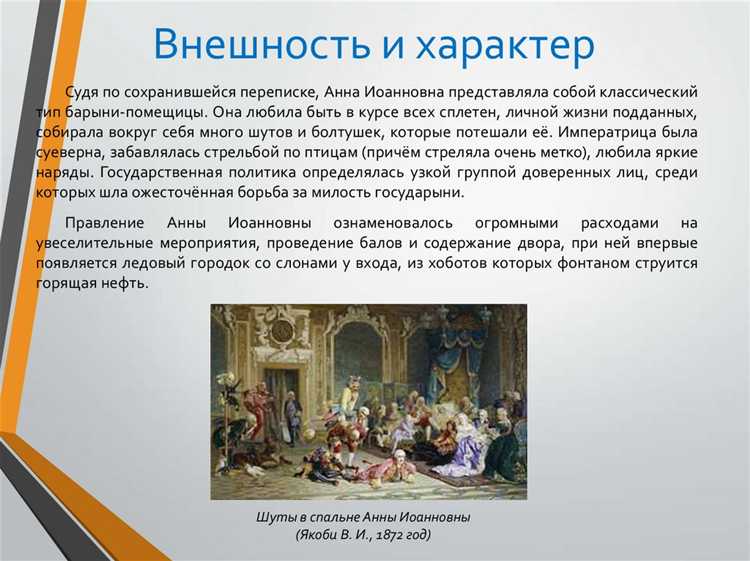 Внешность и характер

Судя по сохранившейся переписке, Анна Иоанновна представляла собой классический тип барыни-помещицы. Она любила быть в курсе всех сплетен, личной жизни подданных, собирала вокруг себя много шутов и болтушек, которые потешали её. Императрица была суеверна, забавлялась стрельбой по птицам (причём стреляла очень метко), любила яркие наряды. Государственная политика определялась узкой группой доверенных лиц, среди которых шла ожесточённая борьба за милость государыни.

Правление Анны Иоанновны ознаменовалось огромными расходами на увеселительные мероприятия, проведение балов и содержание двора, при ней впервые появляется ледовый городок со слонами у входа, из хоботов которых фонтаном струится горящая нефть.

Шуты в спальне Анны Иоанновны
(Якоби В. И., 1872 год)